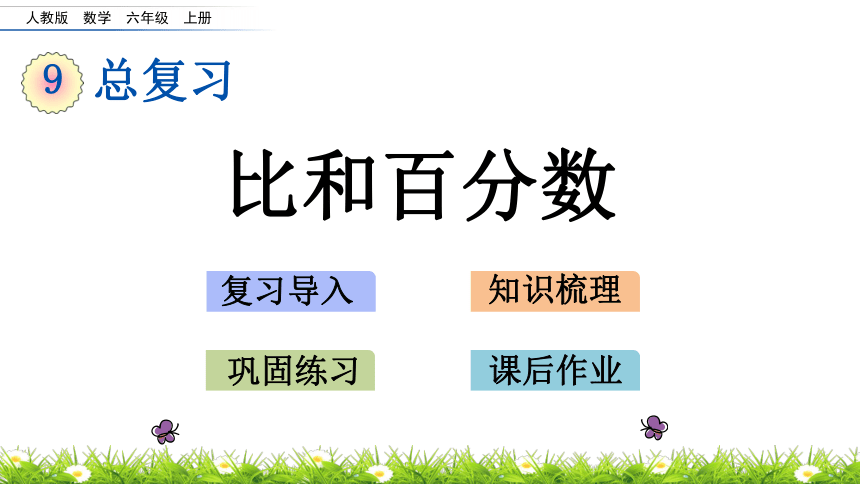 人教版 数学 六年级 上册

9 总复习

比和百分数

复习导入

知识梳理

巩固练习

课后作业